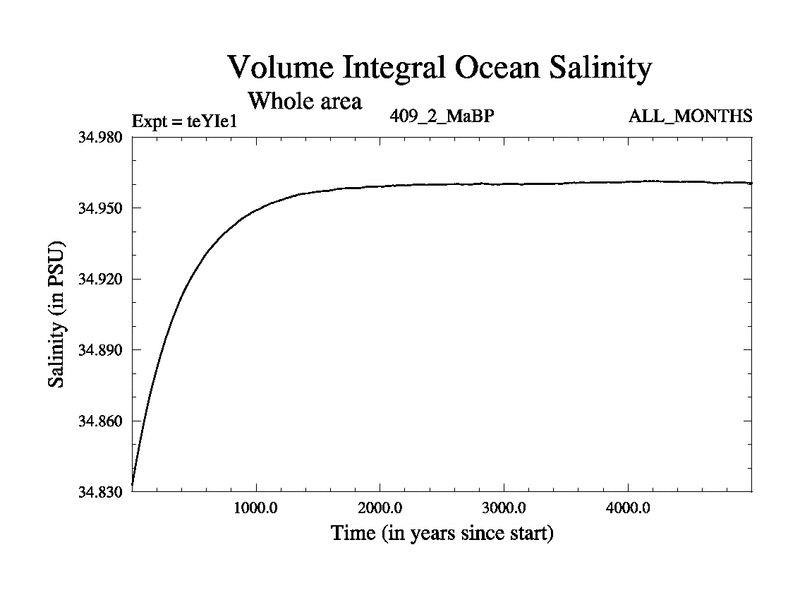 Volume Integral Ocean Salinity

Whole area

Expt = teYIe1

409_2_MaBP

ALL_MONTHS

34.980
34.950
34.920
34.890
34.860
34.830

Salinity (in PSU)

1000.0
2000.0
3000.0
4000.0

Time (in years since start)